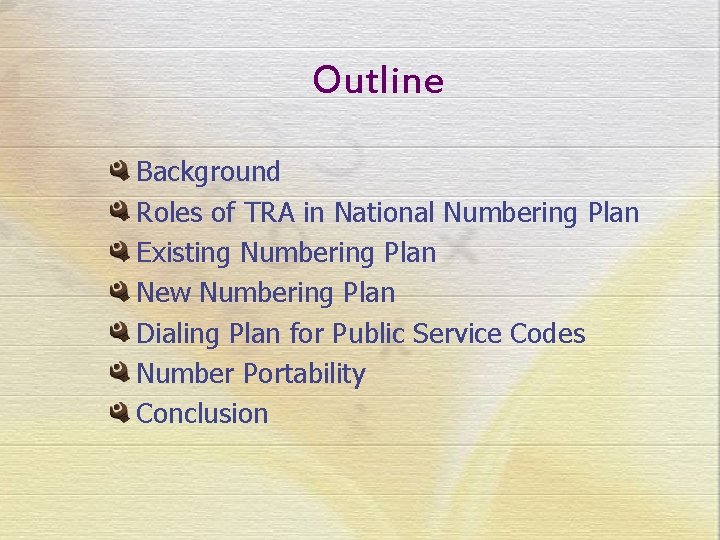 Outline

Background
Roles of TRA in National Numbering Plan
Existing Numbering Plan
New Numbering Plan
Dialing Plan for Public Service Codes
Number Portability
Conclusion